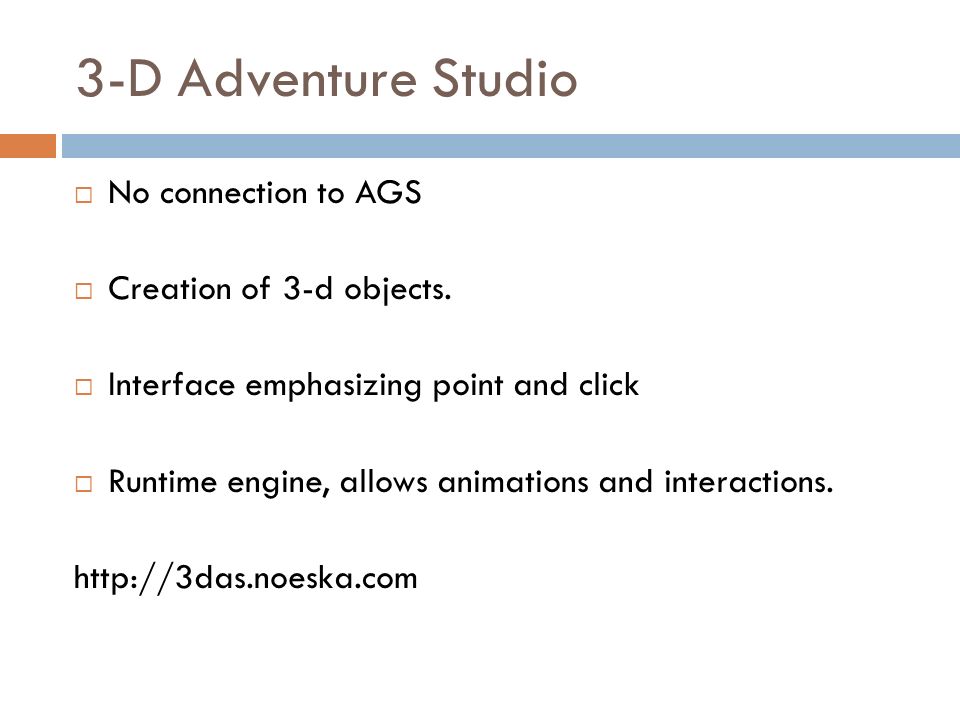 3-D Adventure Studio

□ No connection to AGS

□ Creation of 3-d objects.

□ Interface emphasizing point and click

□ Runtime engine, allows animations and interactions.

http://3das.noeska.com